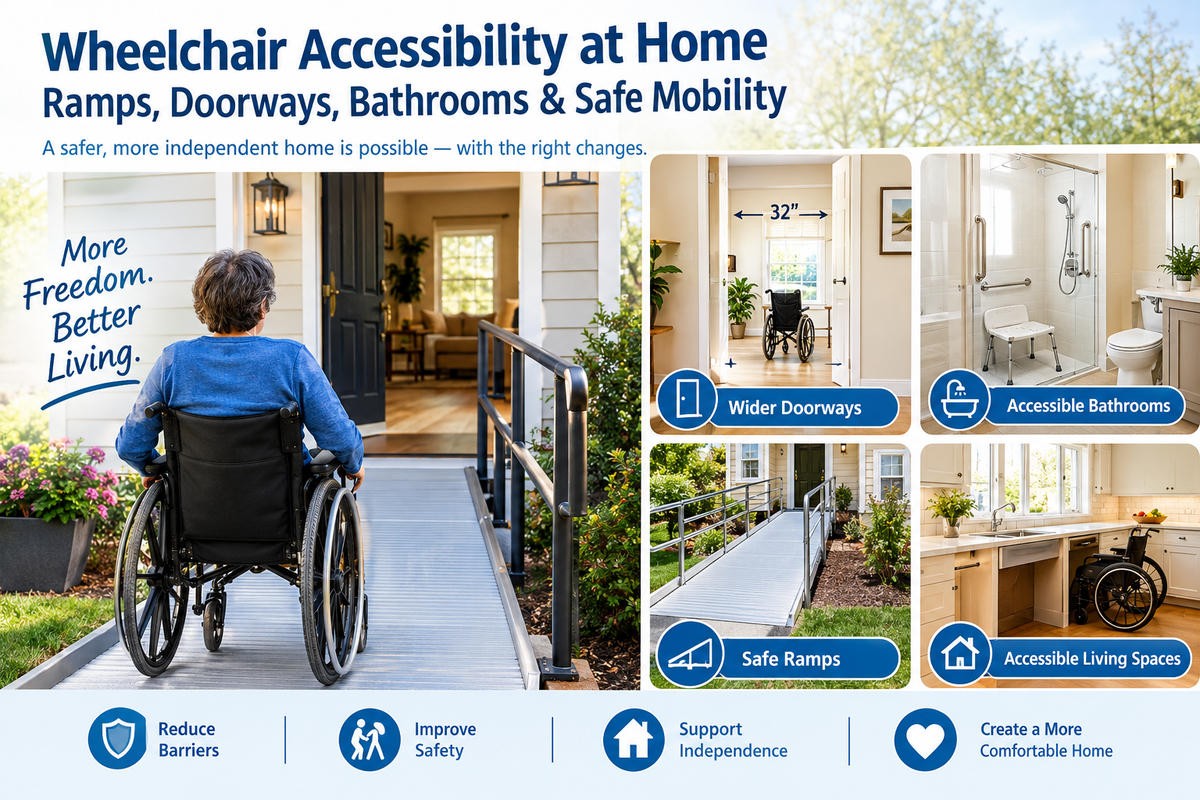 Wheelchair Accessibility at Home
Ramps, Doorways, Bathrooms & Safe Mobility

A safer, more independent home is possible — with the right changes.

More Freedom. Better Living.

32"

Wider Doorways

Accessible Bathrooms

Safe Ramps

Accessible Living Spaces

Reduce Barriers

Improve Safety

Support Independence

Create a More Comfortable Home